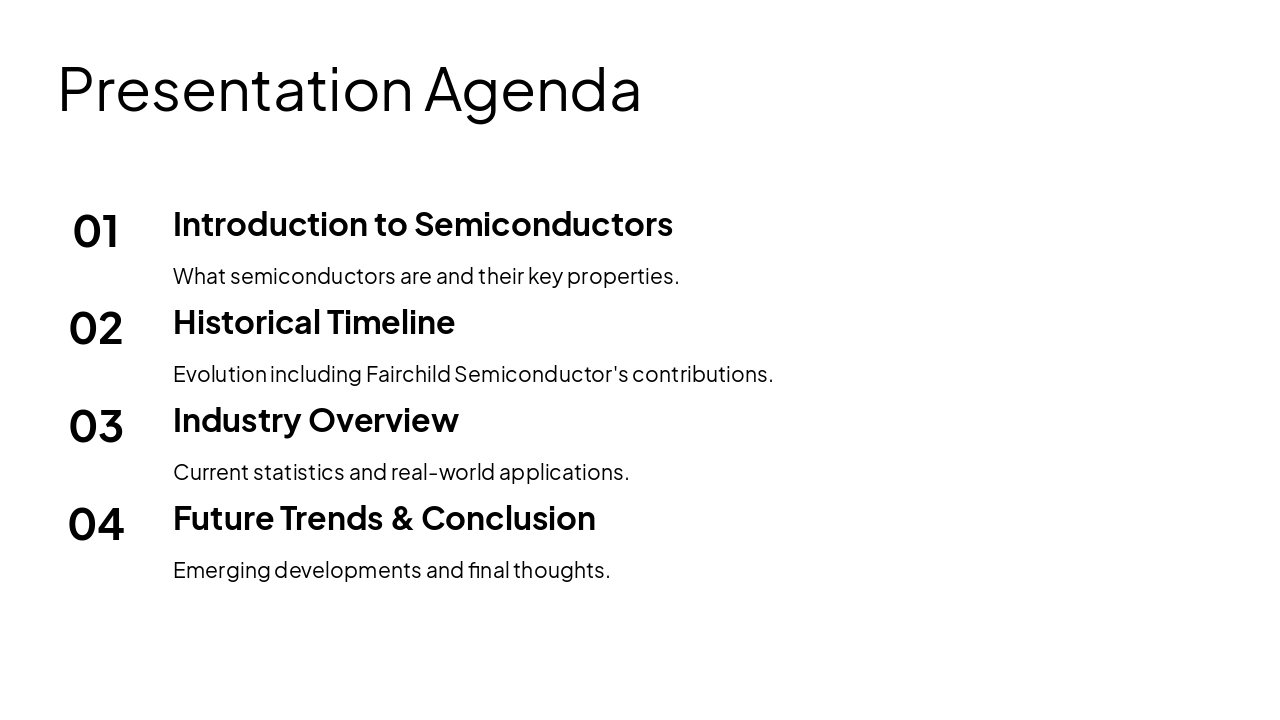 Presentation Agenda

01
Introduction to Semiconductors

What semiconductors are and their key properties.

02
Historical Timeline

Evolution including Fairchild Semiconductor's contributions.

03
Industry Overview

Current statistics and real-world applications.

04
Future Trends & Conclusion

Emerging developments and final thoughts.